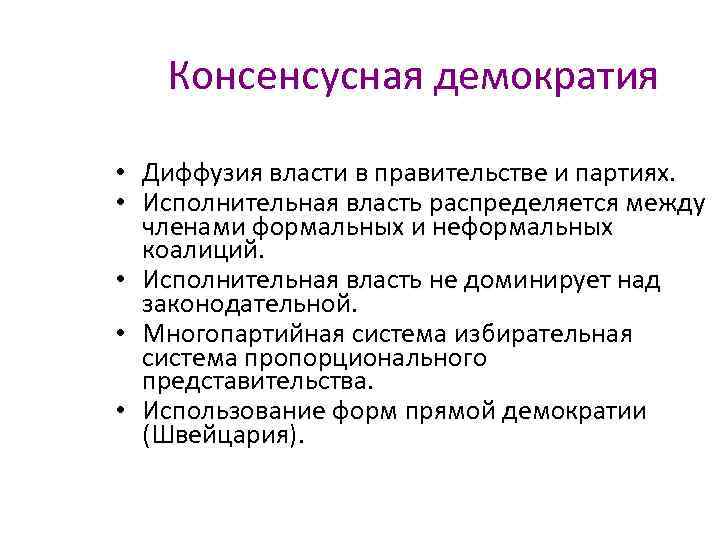 Консенсусная демократия

• Диффузия власти в правительстве и партиях.
• Исполнительная власть распределяется между членами формальных и неформальных коалиций.
• Исполнительная власть не доминирует над законодательной.
• Многопартийная система избирательная система пропорционального представительства.
• Использование форм прямой демократии (Швейцария).